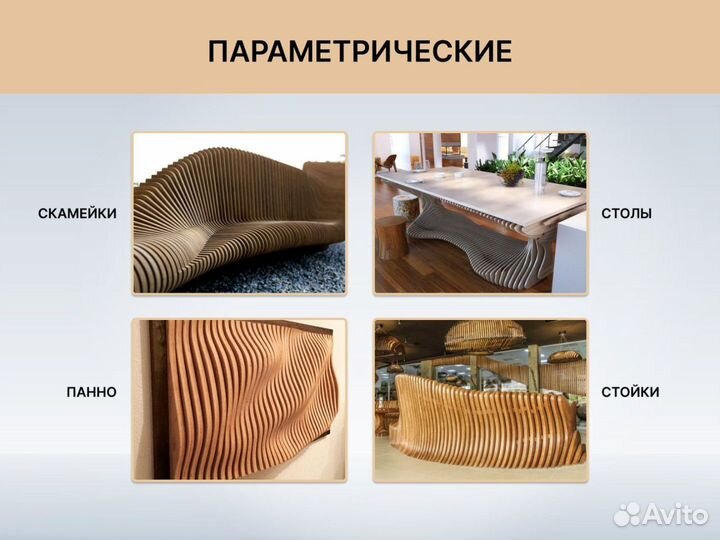 ПАРАМЕТРИЧЕСКИЕ

СКАМЕЙКИ

СТОЛЫ

ПАННО

СТОЙКИ

Avito